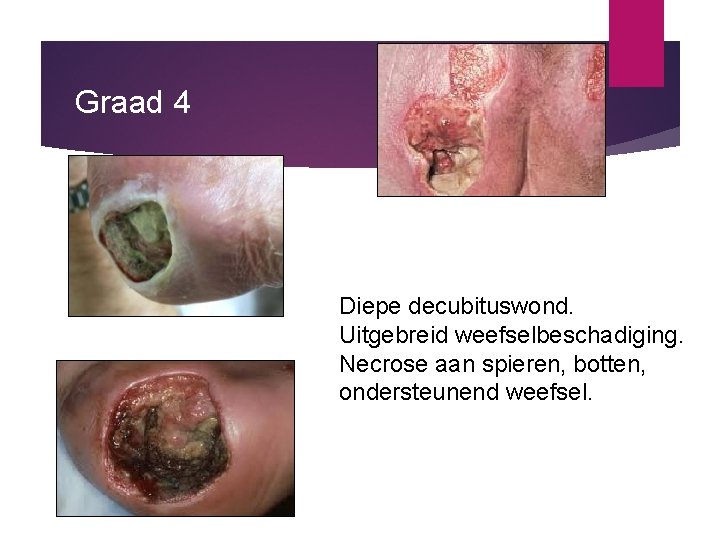 Graad 4

Diepe decubituswond.
Uitgebreid weefselbeschadiging.
Necrose aan spieren, botten, ondersteunend weefsel.